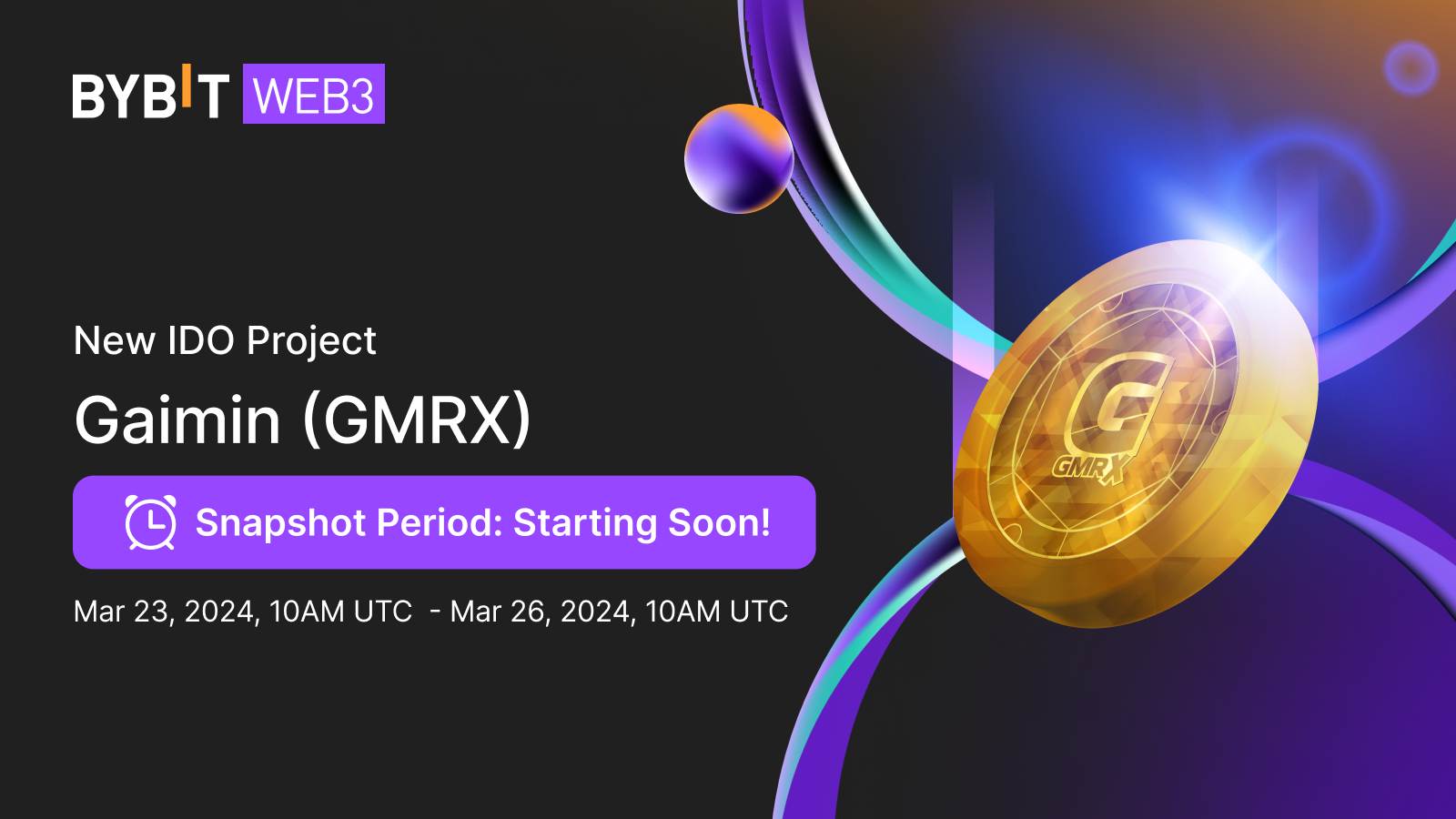 BYBIT WEB3

New IDO Project

Gaimin (GMRX)

Snapshot Period: Starting Soon!

Mar 23, 2024, 10AM UTC - Mar 26, 2024, 10AM UTC

G

GMRX